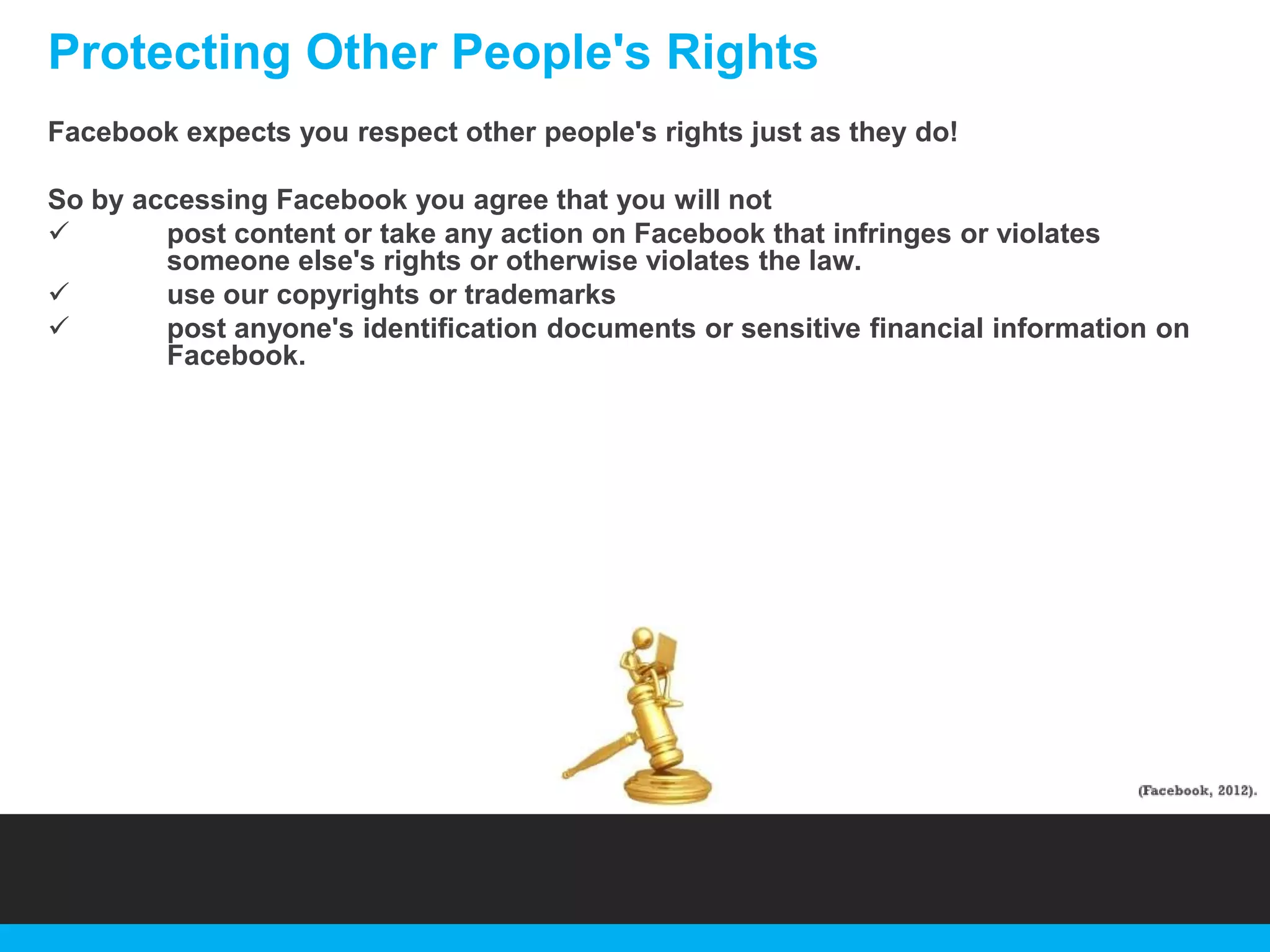 Protecting Other People's Rights

Facebook expects you respect other people's rights just as they do!

So by accessing Facebook you agree that you will not

✓ post content or take any action on Facebook that infringes or violates someone else's rights or otherwise violates the law.

✓ use our copyrights or trademarks

✓ post anyone's identification documents or sensitive financial information on Facebook.

(Facebook, 2012).